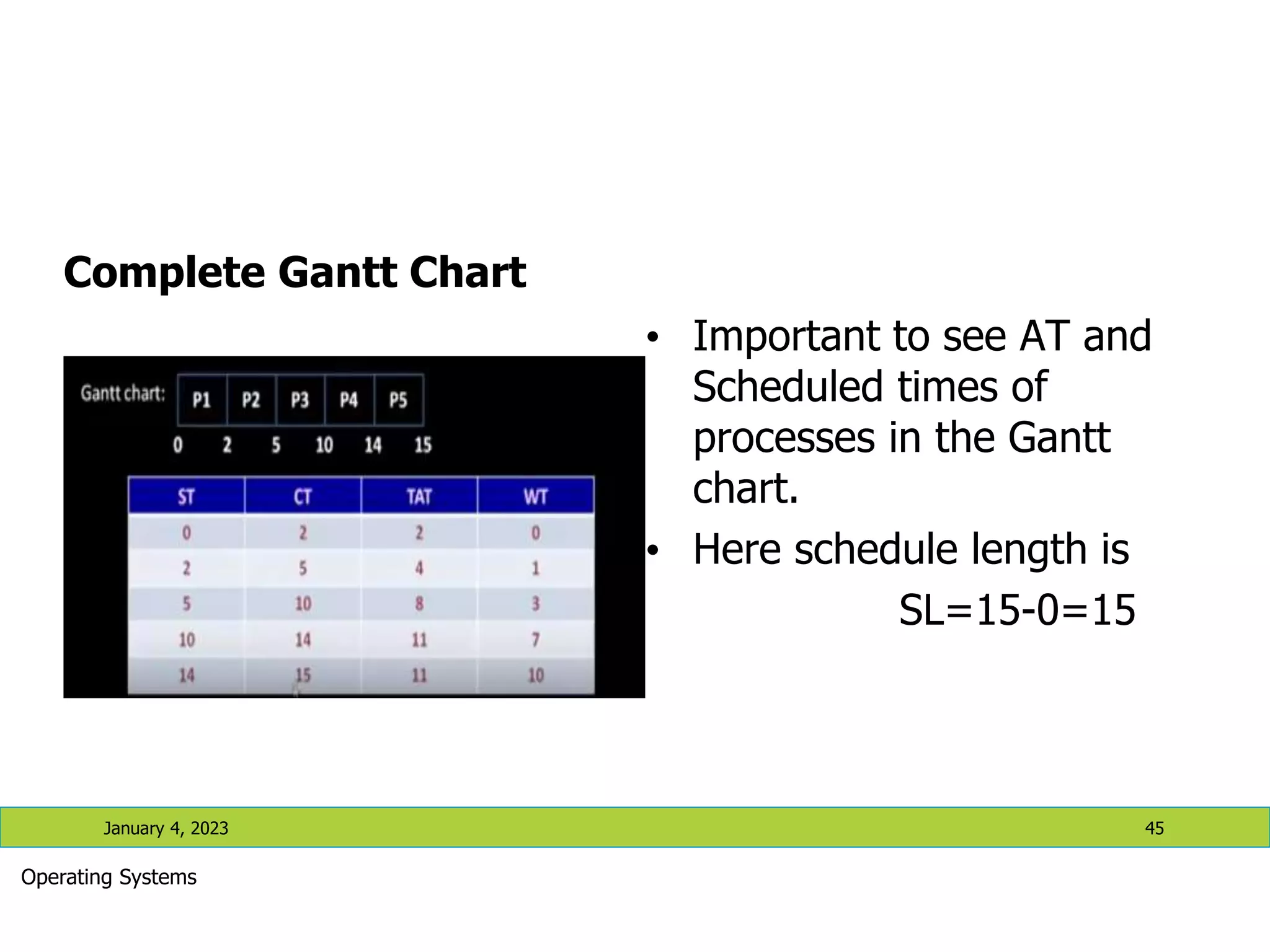 Complete Gantt Chart

Gantt chart:

| P1 | P2 | P3 | P4 | P5 |
|---|---|---|---|---|

0 2 5 10 14 15

| ST | CT | TAT | WT |
|---|---|---|---|
| 0 | 2 | 2 | 0 |
| 2 | 5 | 4 | 1 |
| 5 | 10 | 8 | 3 |
| 10 | 14 | 11 | 7 |
| 14 | 15 | 11 | 10 |

• Important to see AT and Scheduled times of processes in the Gantt chart.

• Here schedule length is

SL=15-0=15

January 4, 2023

45

Operating Systems